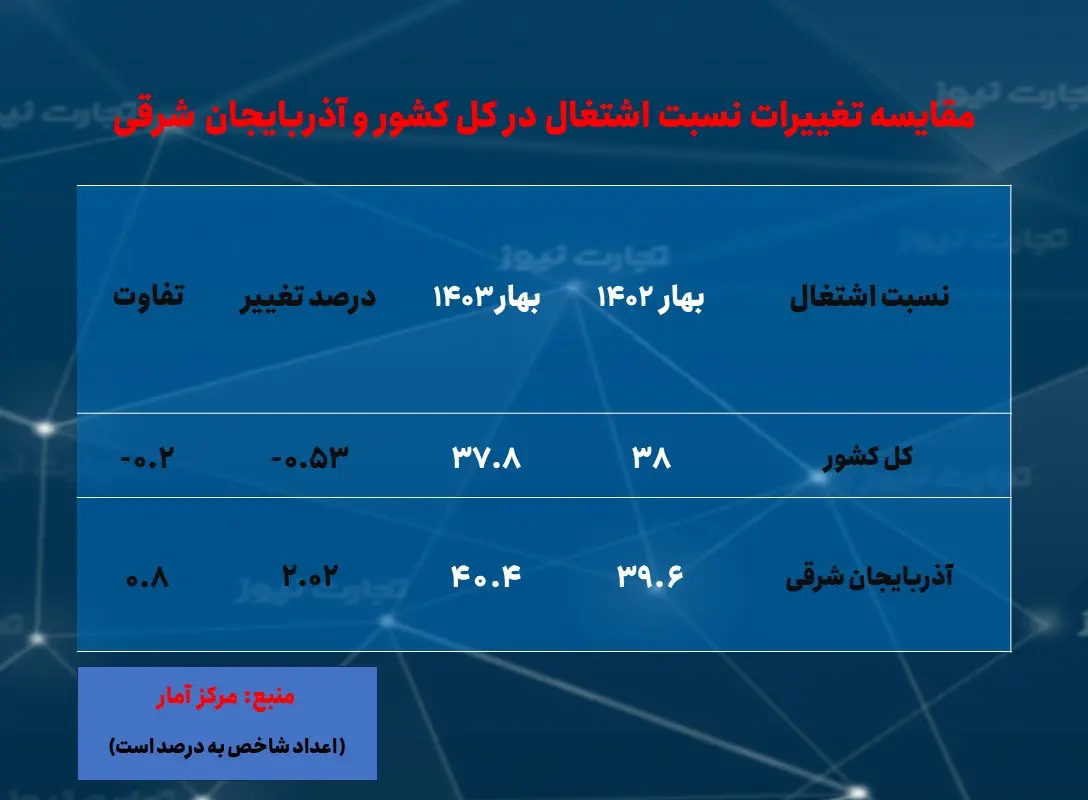 مقایسه تغییرات نسبت اشتغال در کل کشور و آذربایجان شرقی

| نسبت اشتغال | بهار ۱۴۰۲ | بهار۱۴۰۳ | درصد تغییر | تفاوت |
|---|---|---|---|---|
| کل کشور | ۳۸ | ۳۷.۸ | -۰.۵۳ | -۰.۲ |
| آذربایجان شرقی | ۳۹.۶ | ۴۰.۴ | ۲.۰۲ | ۰.۸ |

منبع: مرکز آمار
(اعداد شاخص به درصد است)

تجارت نیوز